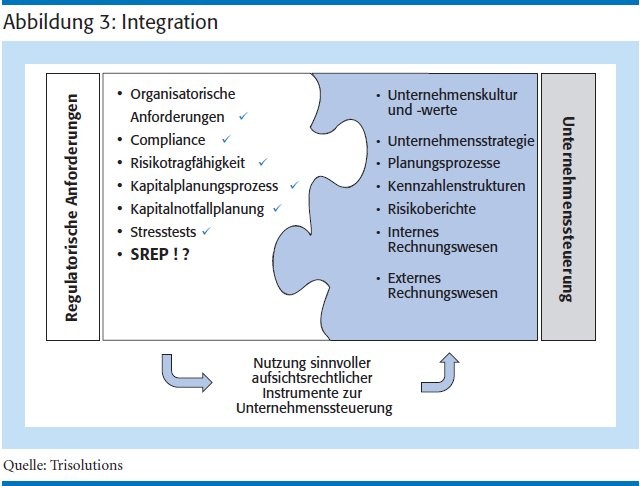 Abbildung 3: Integration

Regulatorische Anforderungen

• Organisatorische Anforderungen ✓
• Compliance ✓
• Risikotragfähigkeit ✓
• Kapitalplanungsprozess ✓
• Kapitalnotfallplanung ✓
• Stresstests ✓
• SREP ! ?

• Unternehmenskultur und -werte
• Unternehmensstrategie
• Planungsprozesse
• Kennzahlenstrukturen
• Risikoberichte
• Internes Rechnungswesen
• Externes Rechnungswesen

Unternehmenssteuerung

Nutzung sinnvoller aufsichtsrechtlicher Instrumente zur Unternehmenssteuerung

Quelle: Trisolutions